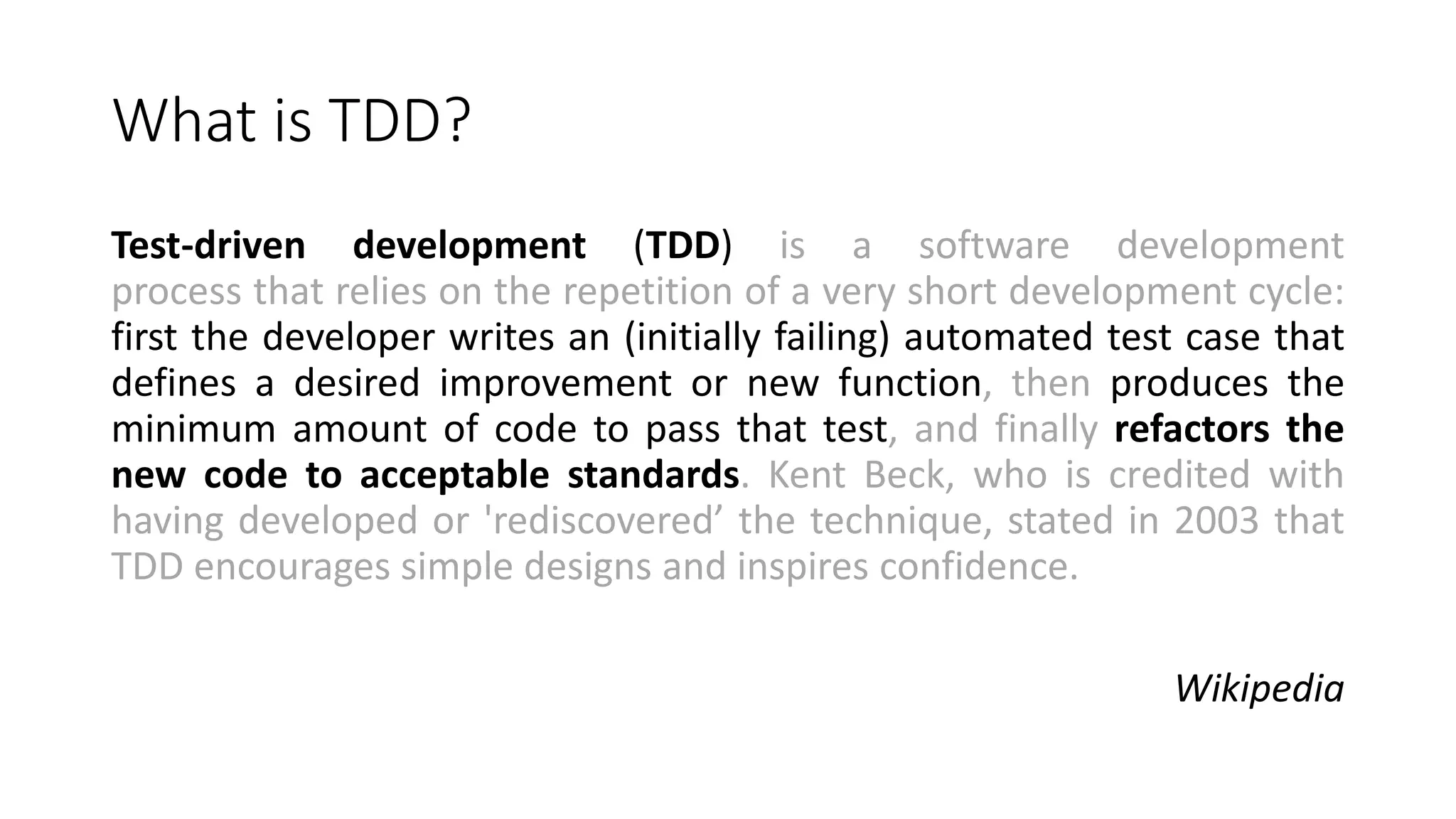 What is TDD?

Test-driven development (TDD) is a software development process that relies on the repetition of a very short development cycle: first the developer writes an (initially failing) automated test case that defines a desired improvement or new function, then produces the minimum amount of code to pass that test, and finally refactors the new code to acceptable standards. Kent Beck, who is credited with having developed or 'rediscovered’ the technique, stated in 2003 that TDD encourages simple designs and inspires confidence.

Wikipedia